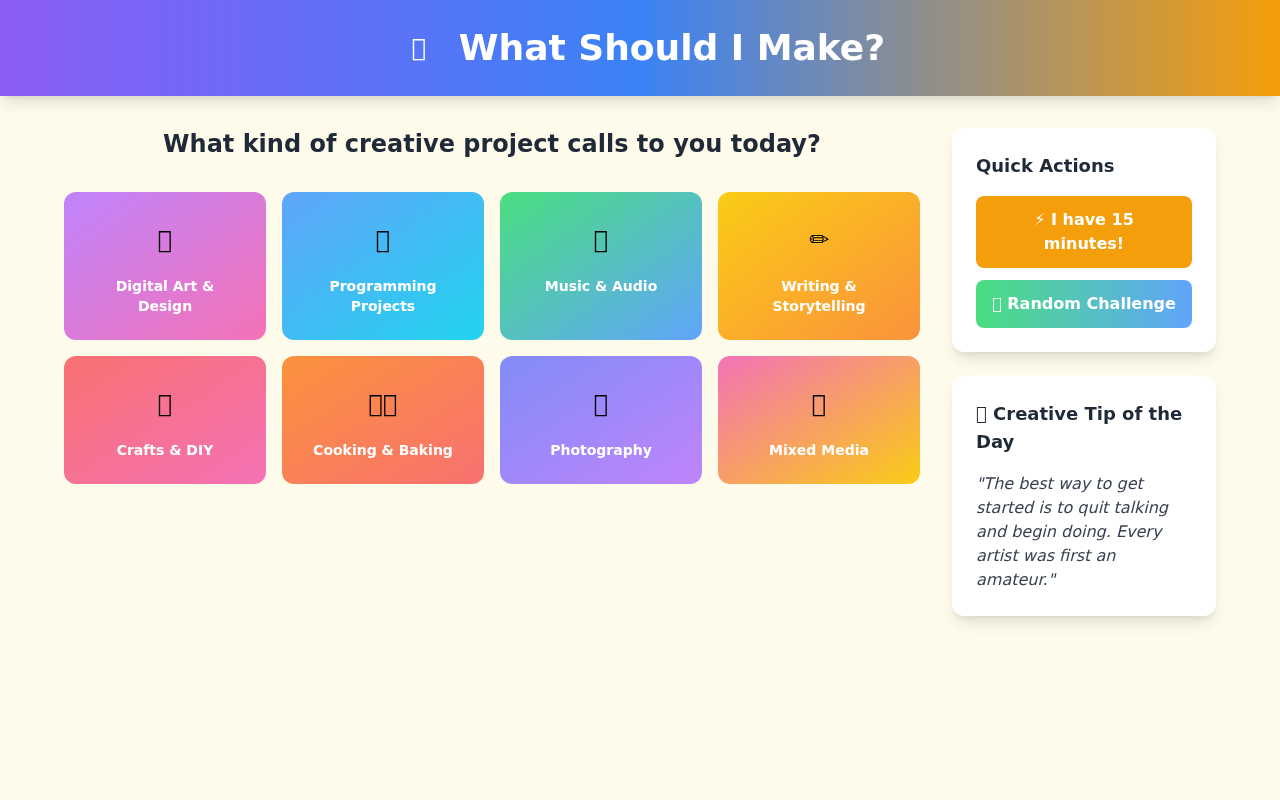 What Should I Make?

What kind of creative project calls to you today?

Digital Art & Design

Programming Projects

Music & Audio

✏ Writing & Storytelling

Crafts & DIY

Cooking & Baking

Photography

Mixed Media

Quick Actions

⚡ I have 15 minutes!

Random Challenge

Creative Tip of the Day

"The best way to get started is to quit talking and begin doing. Every artist was first an amateur."